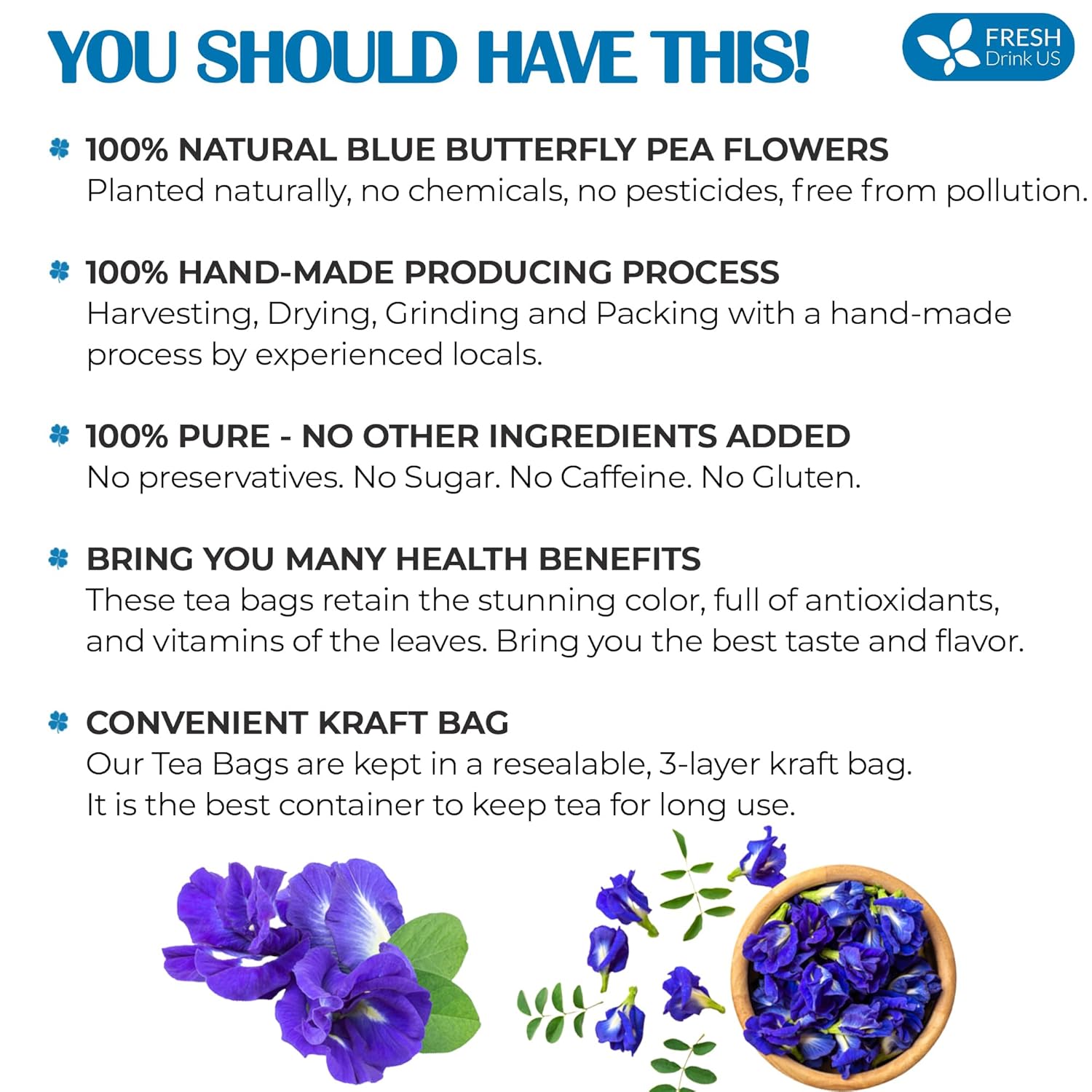 YOU SHOULD HAVE THIS!

FRESH
Drink US

100% NATURAL BLUE BUTTERFLY PEA FLOWERS
Planted naturally, no chemicals, no pesticides, free from pollution.

100% HAND-MADE PRODUCING PROCESS
Harvesting, Drying, Grinding and Packing with a hand-made process by experienced locals.

100% PURE - NO OTHER INGREDIENTS ADDED
No preservatives. No Sugar. No Caffeine. No Gluten.

BRING YOU MANY HEALTH BENEFITS
These tea bags retain the stunning color, full of antioxidants, and vitamins of the leaves. Bring you the best taste and flavor.

CONVENIENT KRAFT BAG
Our Tea Bags are kept in a resealable, 3-layer kraft bag.
It is the best container to keep tea for long use.